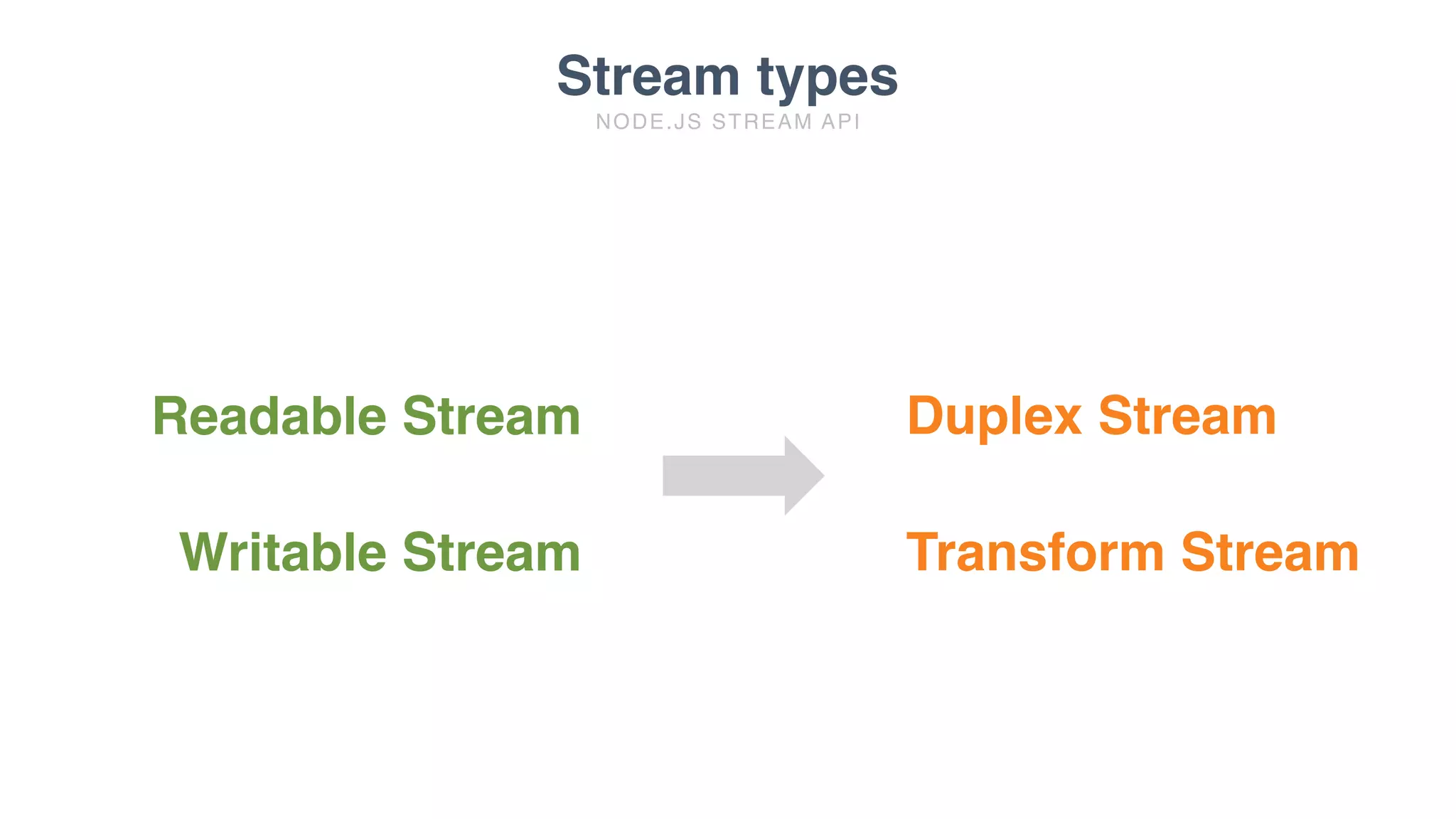 Stream types
NODE.JS STREAM API

Readable Stream

Writable Stream

Duplex Stream

Transform Stream